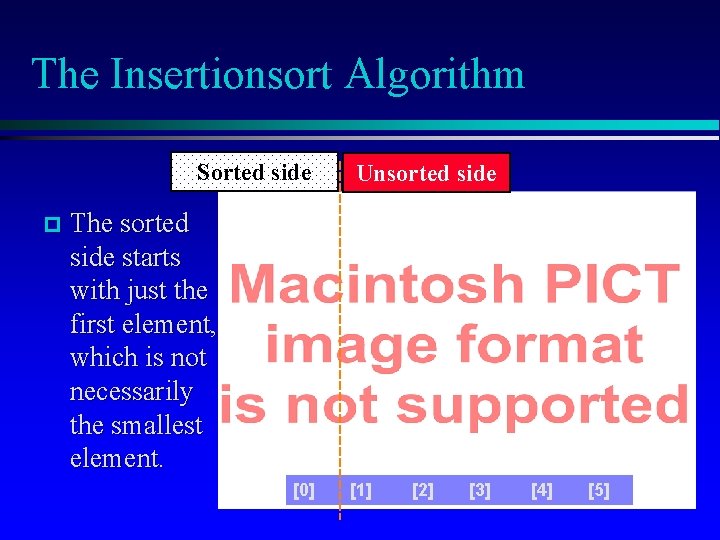 The Insertionsort Algorithm

Sorted side

Unsorted side

The sorted side starts with just the first element, which is not necessarily the smallest element.

Macintosh PICT image format is not supported

[0] [1] [2] [3] [4] [5]